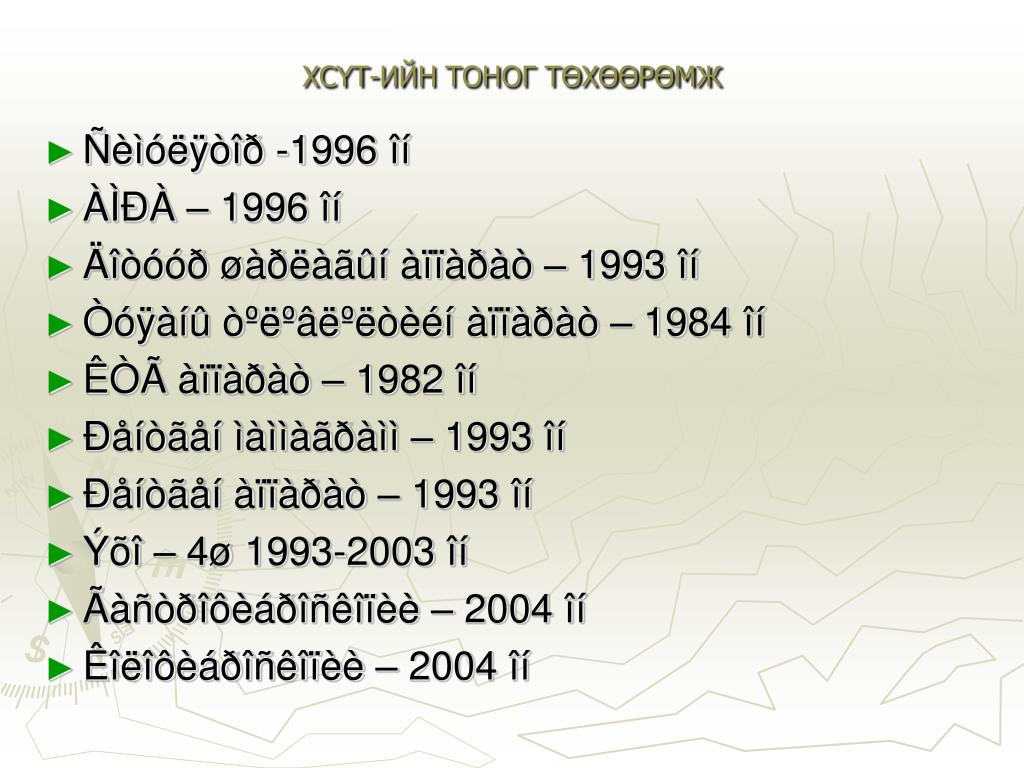 ХСҮТ-ИЙН ТОНОГ ТӨХӨӨРӨМЖ

► Ñèìóëÿòîð -1996 îí
► ÀÌÐÀ – 1996 îí
► Äîòóóð øàðëàãûí àïïàðàò – 1993 îí
► Òóÿàíû òºëºâëºëòèéí àïïàðàò – 1984 îí
► ÊÒÃ àïïàðàò – 1982 îí
► Ðåíòãåí ìàììàãðàìì – 1993 îí
► Ðåíòãåí àïïàðàò – 1993 îí
► Ýõî – 4ø 1993-2003 îí
► Ãàñòðîôèáðîñêîïèè – 2004 îí
► Êîëîôèáðîñêîïèè – 2004 îí